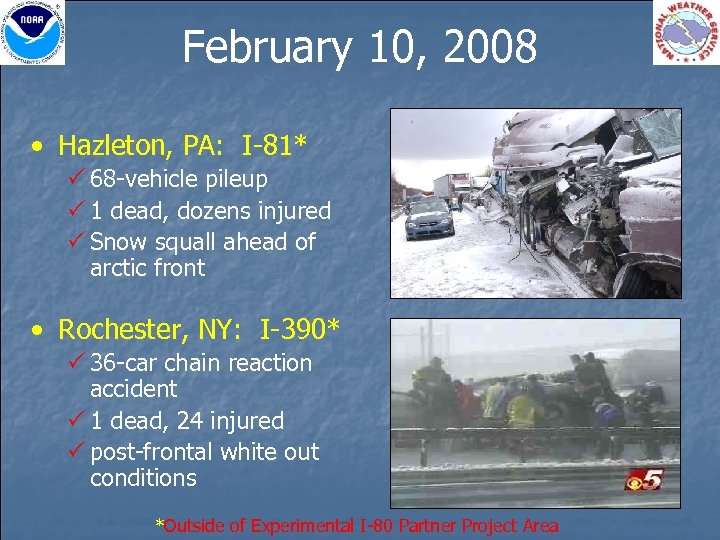 NOAA

NATIONAL WEATHER SERVICE

February 10, 2008

• Hazleton, PA: I-81*
✓ 68-vehicle pileup
✓ 1 dead, dozens injured
✓ Snow squall ahead of arctic front

• Rochester, NY: I-390*
✓ 36-car chain reaction accident
✓ 1 dead, 24 injured
✓ post-frontal white out conditions

5

*Outside of Experimental I-80 Partner Project Area